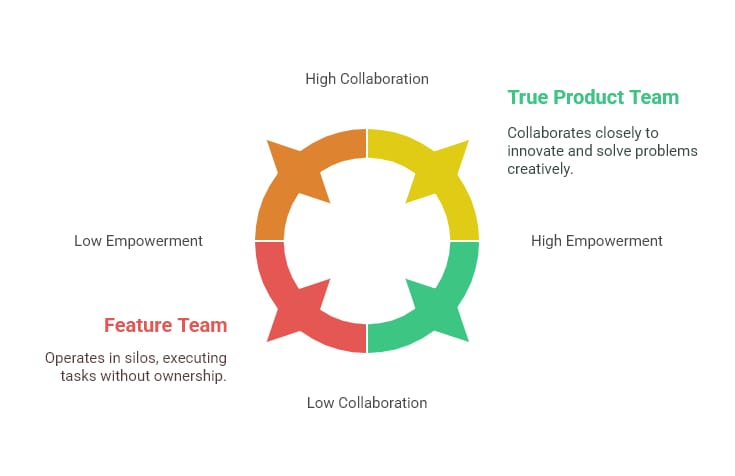 High Collaboration

True Product Team

Collaborates closely to innovate and solve problems creatively.

Low Empowerment

High Empowerment

Feature Team

Operates in silos, executing tasks without ownership.

Low Collaboration